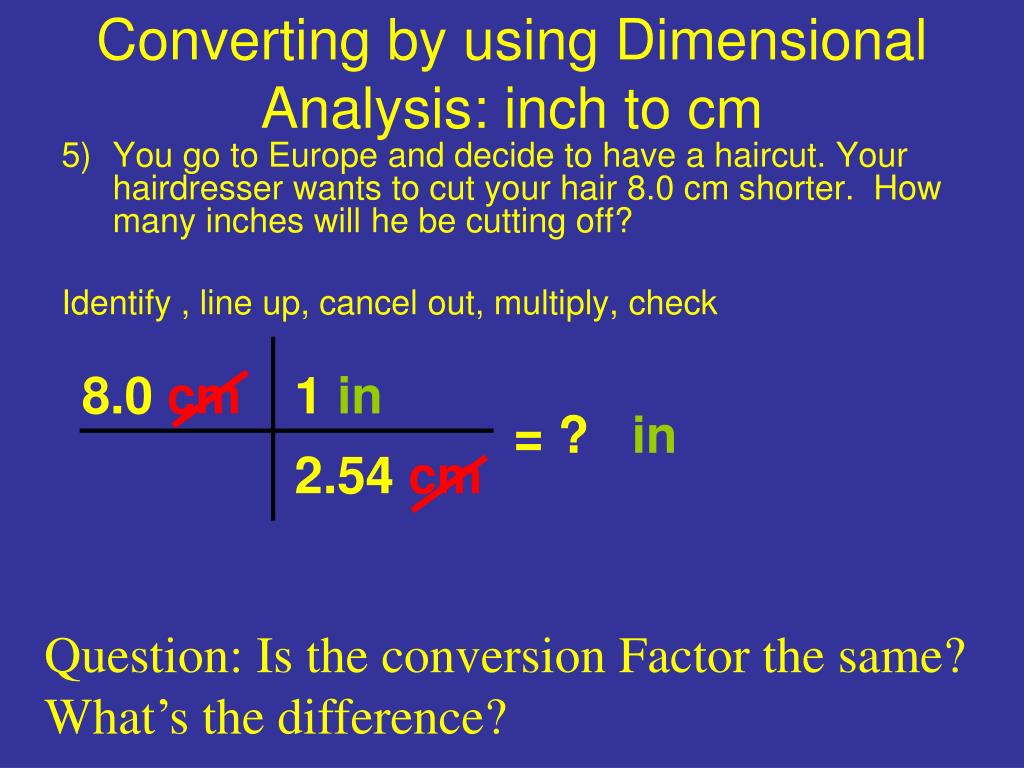 Converting by using Dimensional Analysis: inch to cm

5) You go to Europe and decide to have a haircut. Your hairdresser wants to cut your hair 8.0 cm shorter. How many inches will he be cutting off?

Identify , line up, cancel out, multiply, check

| 8.0 cm | 1 in |
|---|---|
| | 2.54 cm |

= ? in

Question: Is the conversion Factor the same? What’s the difference?